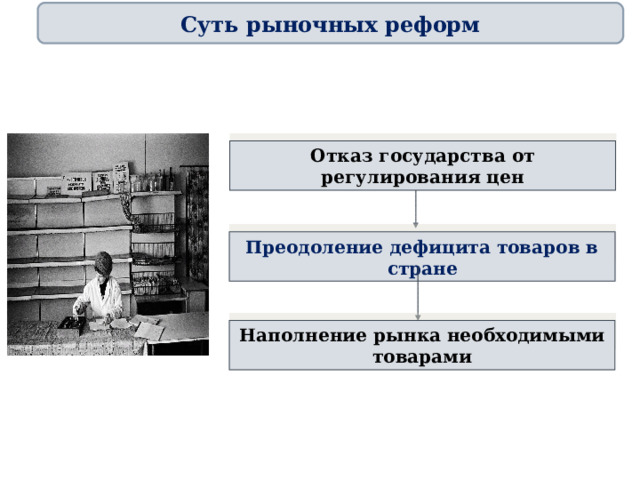 Суть рыночных реформ

Отказ государства от регулирования цен

Преодоление дефицита товаров в стране

Наполнение рынка необходимыми товарами